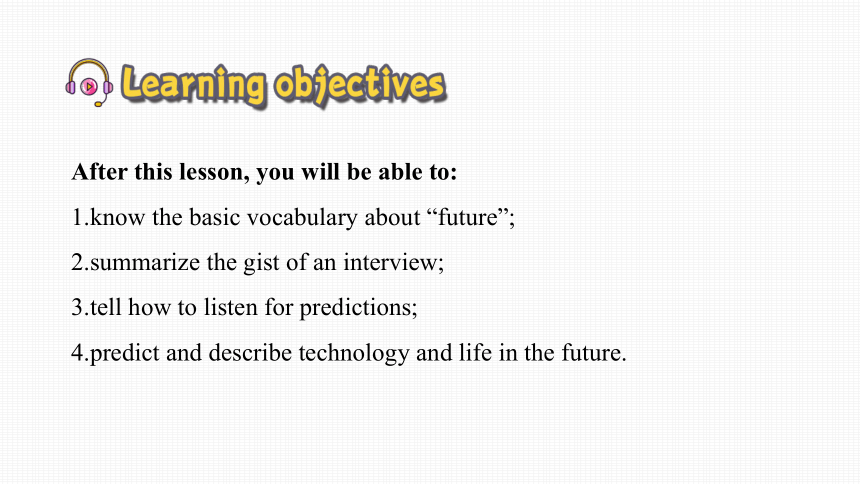 Learning objectives

After this lesson, you will be able to:

1.know the basic vocabulary about “future”;

2.summarize the gist of an interview;

3.tell how to listen for predictions;

4.predict and describe technology and life in the future.